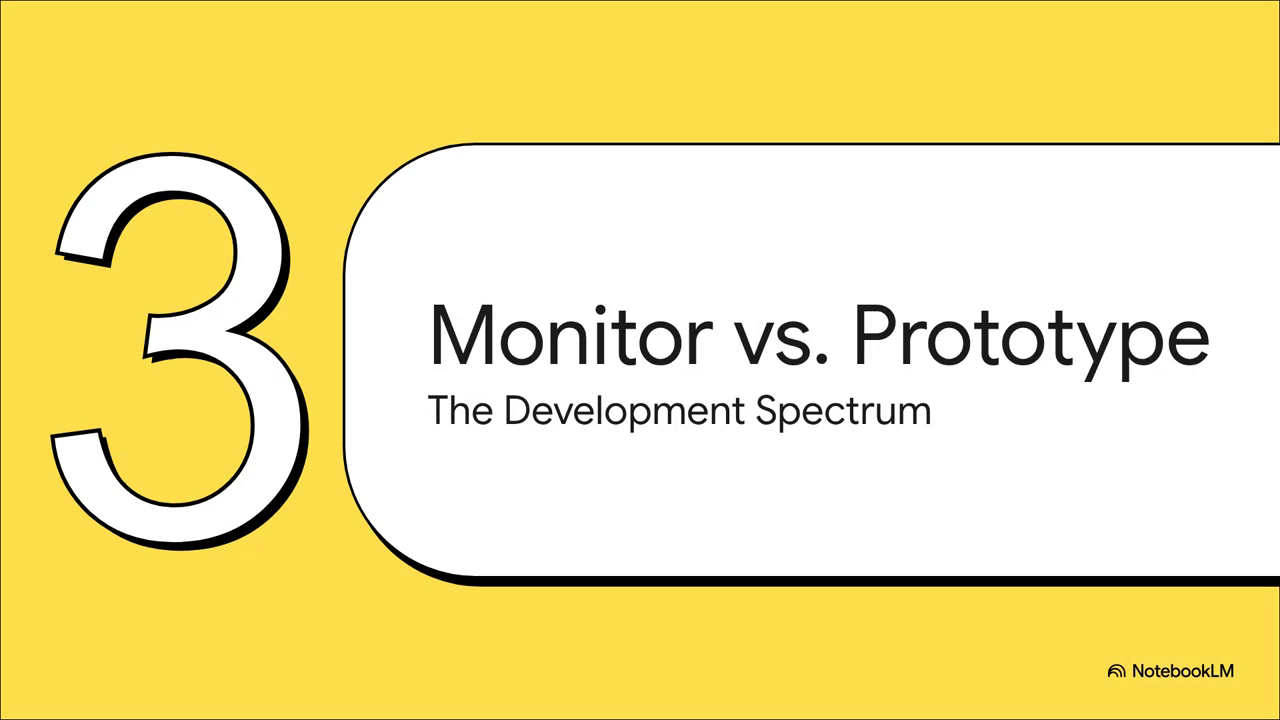 3

Monitor vs. Prototype
The Development Spectrum

NotebookLM